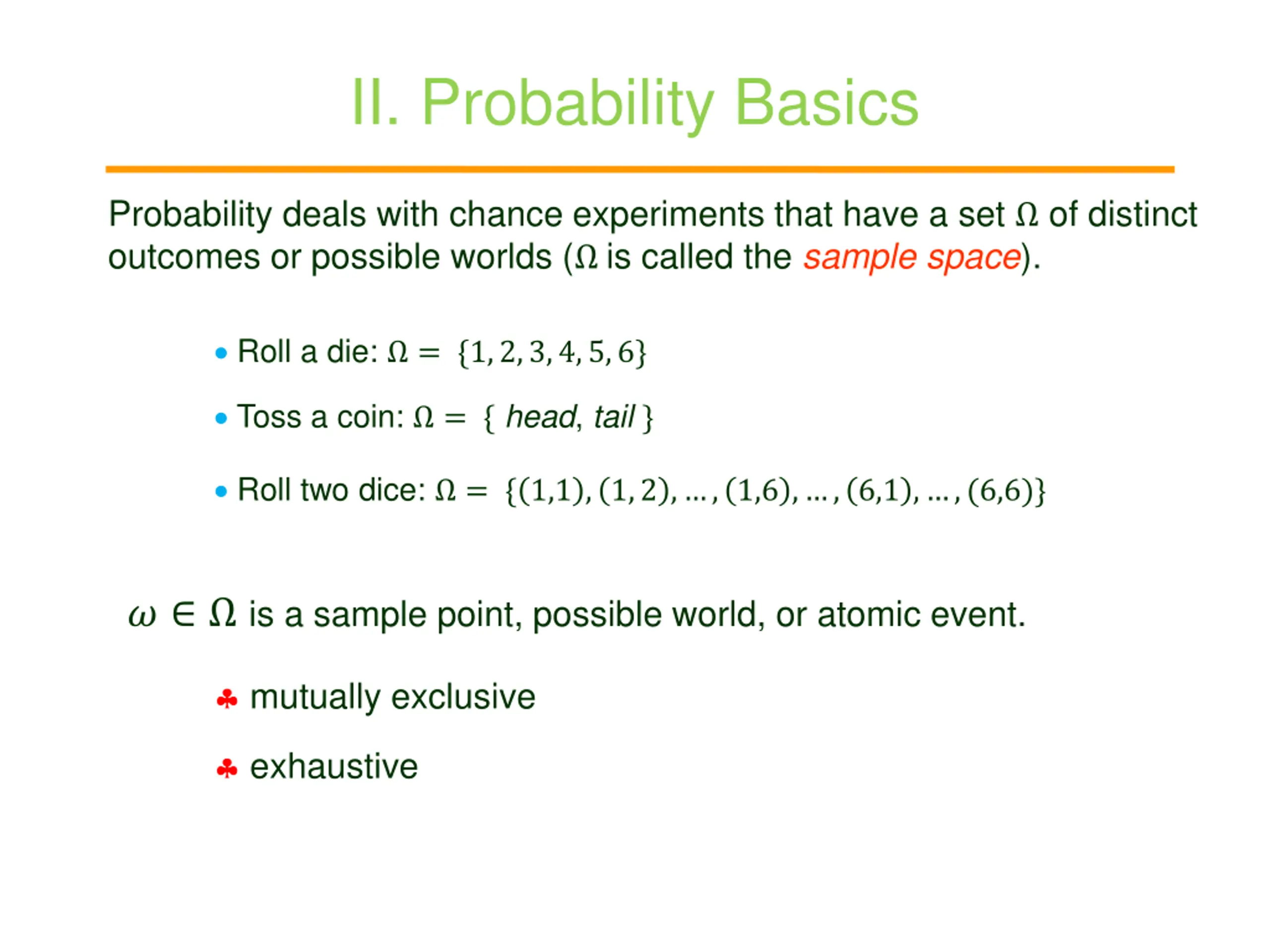 II. Probability Basics

Probability deals with chance experiments that have a set $\Omega$ of distinct outcomes or possible worlds ($\Omega$ is called the sample space).

• Roll a die: $\Omega = \{1, 2, 3, 4, 5, 6\}$

• Toss a coin: $\Omega = \{$ head, tail $\}$

• Roll two dice: $\Omega = \{(1,1), (1,2), \ldots, (1,6), \ldots, (6,1), \ldots, (6,6)\}$

$\omega \in \Omega$ is a sample point, possible world, or atomic event.

♣ mutually exclusive

♣ exhaustive